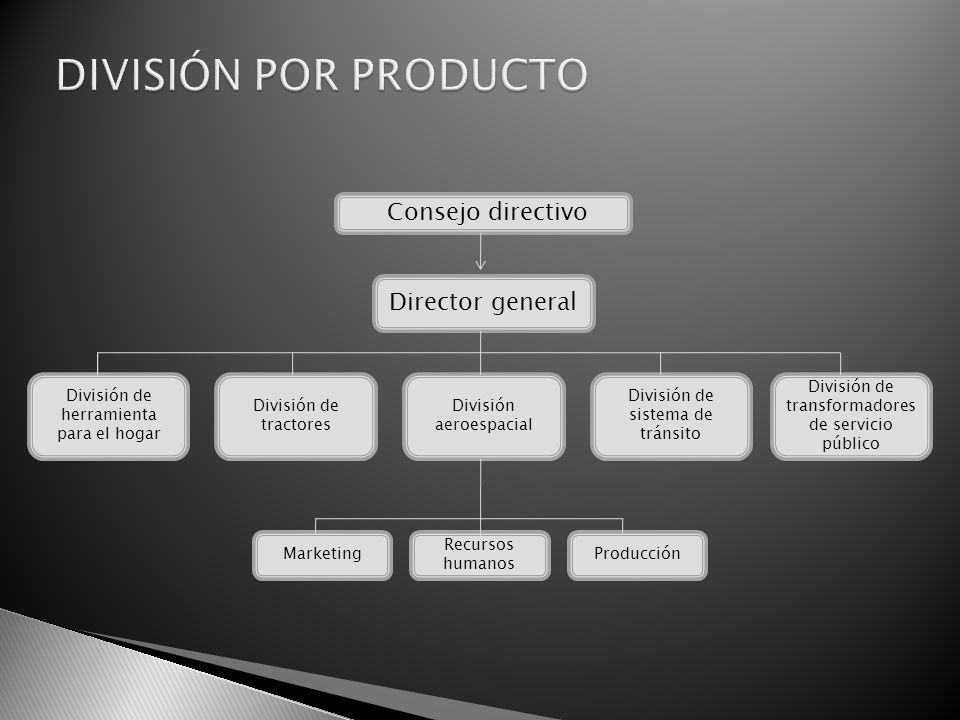 DIVISIÓN POR PRODUCTO

Consejo directivo

Director general

División de herramienta para el hogar

División de tractores

División aeroespacial

División de sistema de tránsito

División de transformadores de servicio público

Marketing

Recursos humanos

Producción